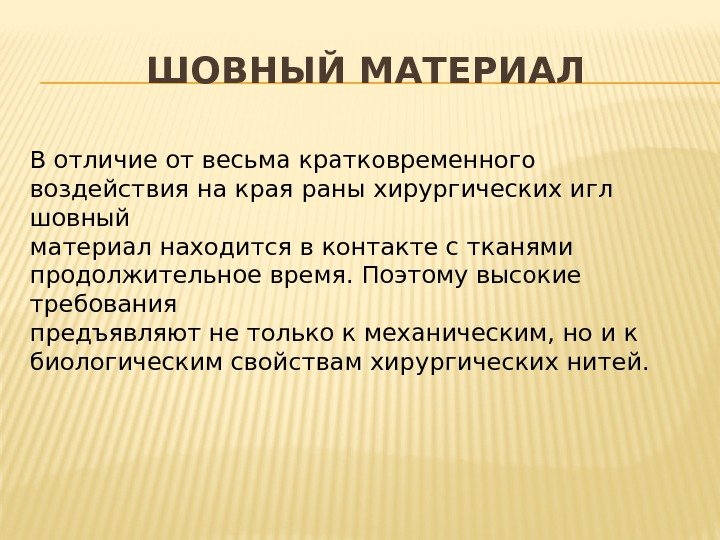 ШОВНЫЙ МАТЕРИАЛ

В отличие от весьма кратковременного воздействия на края раны хирургических игл шовный материал находится в контакте с тканями продолжительное время. Поэтому высокие требования предъявляют не только к механическим, но и к биологическим свойствам хирургических нитей.